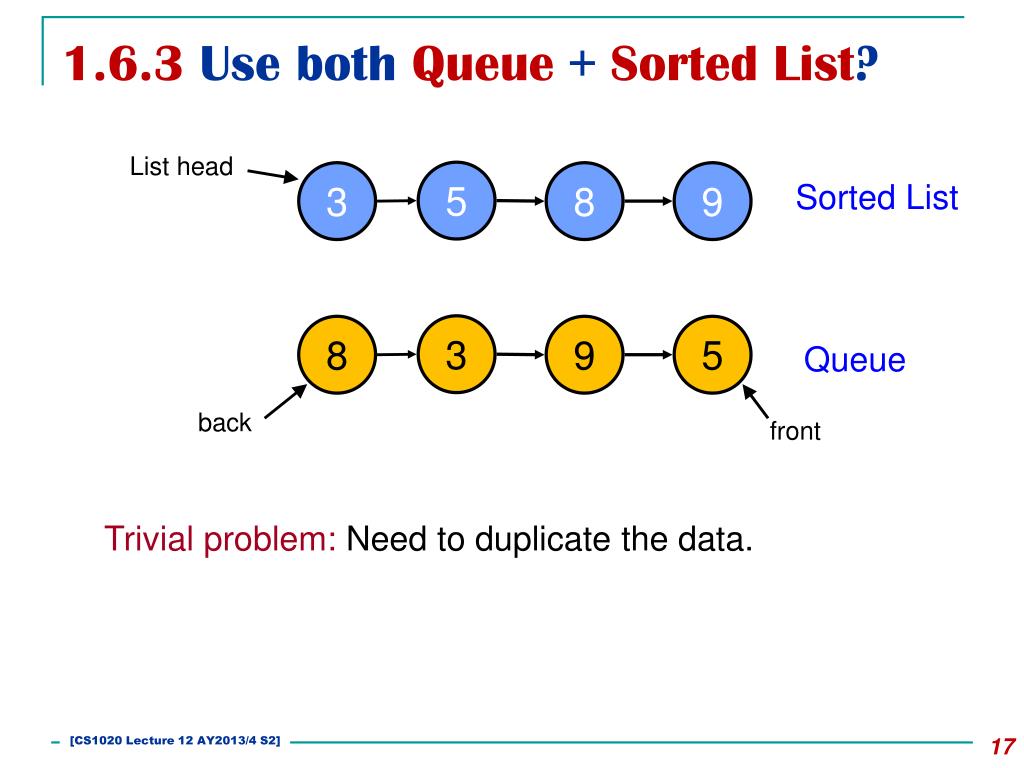 1.6.3 Use both Queue + Sorted List?

List head

3 5 8 9

Sorted List

8 3 9 5

Queue

back

front

Trivial problem: Need to duplicate the data.

[CS1020 Lecture 12 AY2013/4 S2]

17